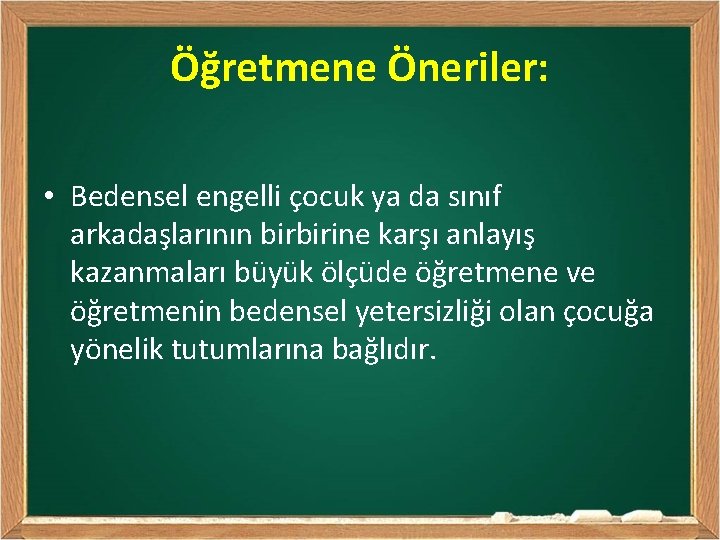 Öğretmene Öneriler:

• Bedensel engelli çocuk ya da sınıf arkadaşlarının birbirine karşı anlayış kazanmaları büyük ölçüde öğretmene ve öğretmenin bedensel yetersizliği olan çocuğa yönelik tutumlarına bağlıdır.